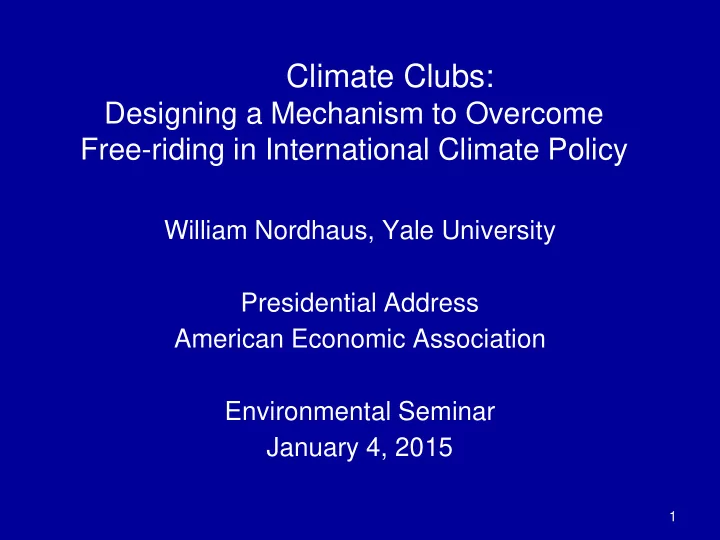 Climate Clubs:
Designing a Mechanism to Overcome Free-riding in International Climate Policy

William Nordhaus, Yale University

Presidential Address
American Economic Association

Environmental Seminar
January 4, 2015

1